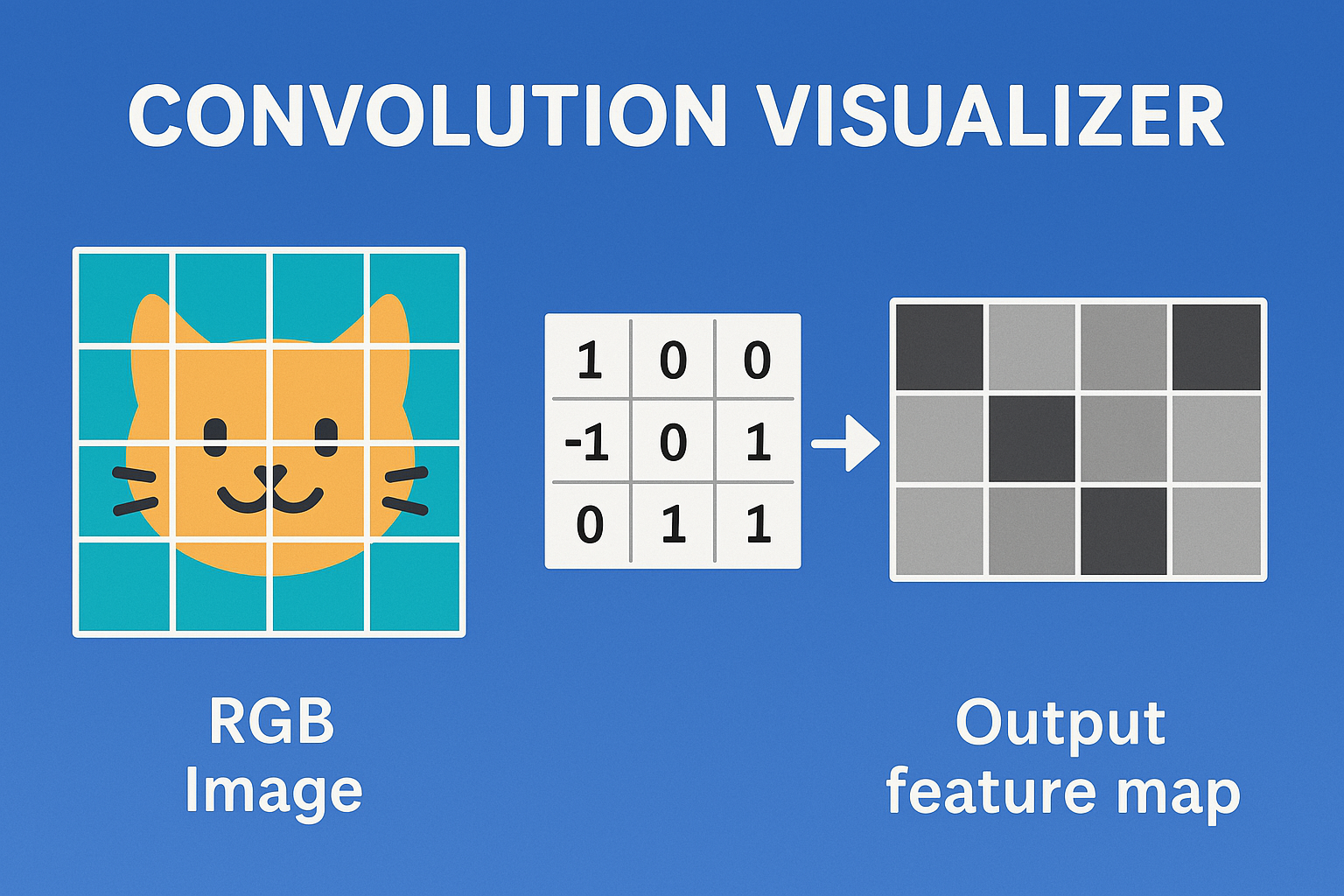 CONVOLUTION VISUALIZER

| 1 | 0 | 0 |
|---|---|---|
| -1 | 0 | 1 |
| 0 | 1 | 1 |

RGB Image

Output feature map